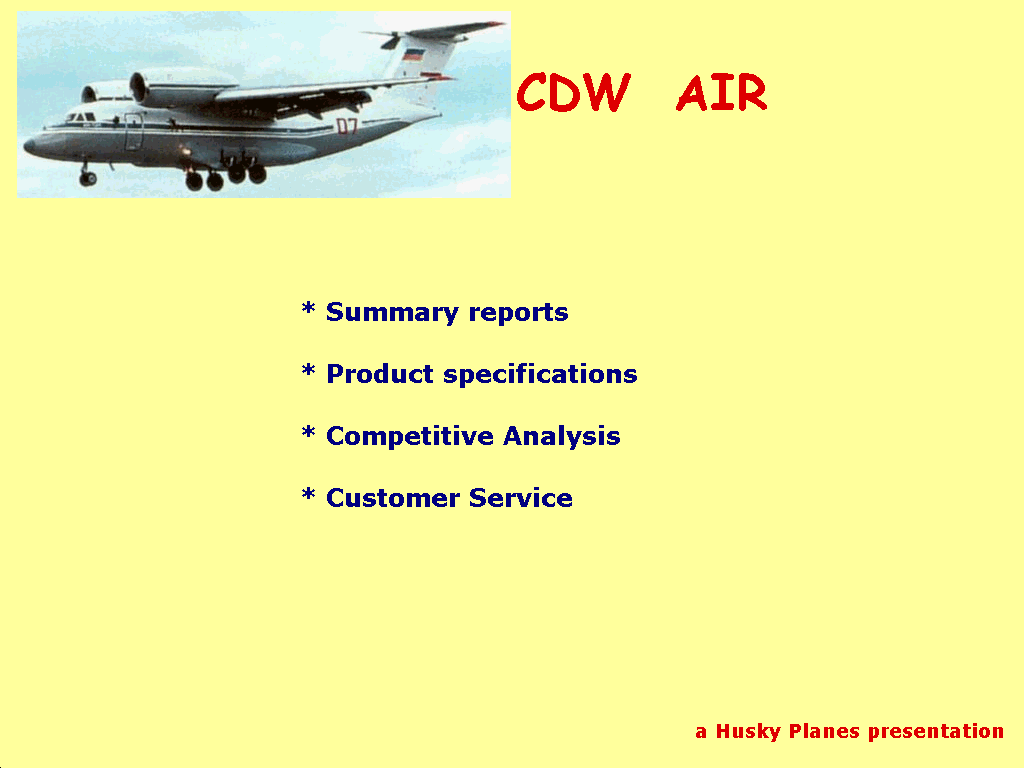 07

CDW AIR

* Summary reports

* Product specifications

* Competitive Analysis

* Customer Service

a Husky Planes presentation